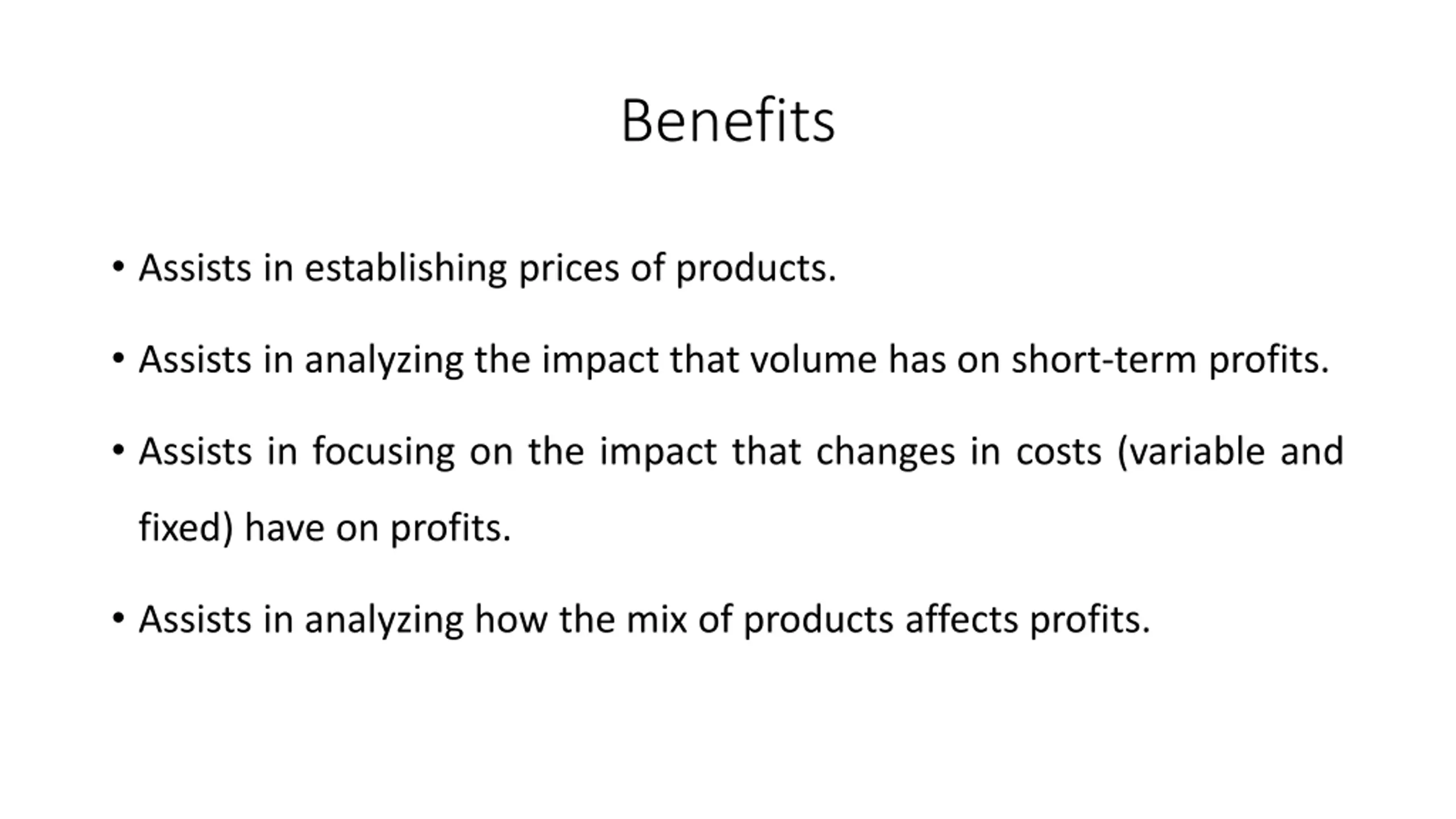 Benefits

• Assists in establishing prices of products.

• Assists in analyzing the impact that volume has on short-term profits.

• Assists in focusing on the impact that changes in costs (variable and fixed) have on profits.

• Assists in analyzing how the mix of products affects profits.